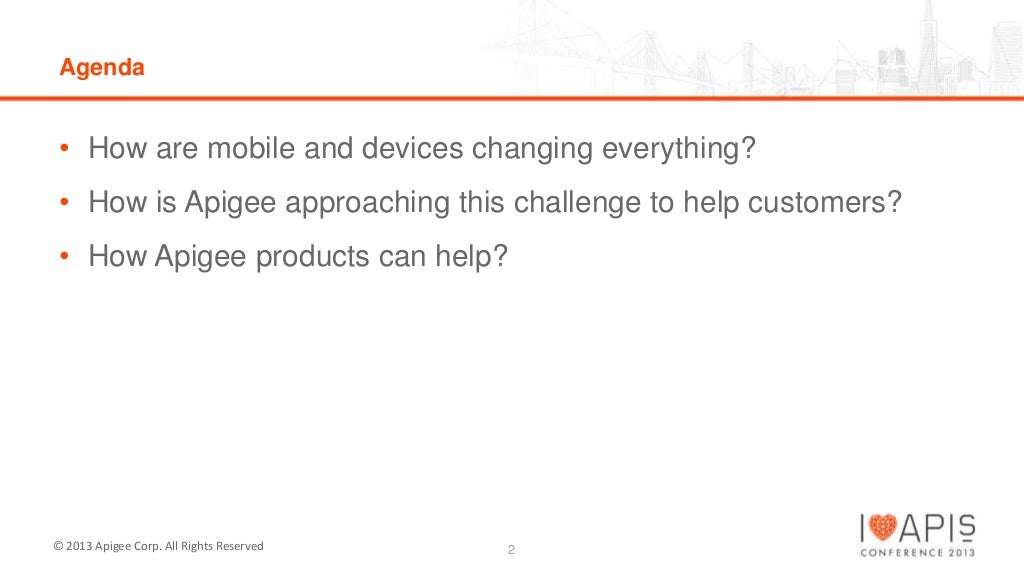 Agenda

• How are mobile and devices changing everything?
• How is Apigee approaching this challenge to help customers?
• How Apigee products can help?

© 2013 Apigee Corp. All Rights Reserved

2

I APIS
CONFERENCE 2013